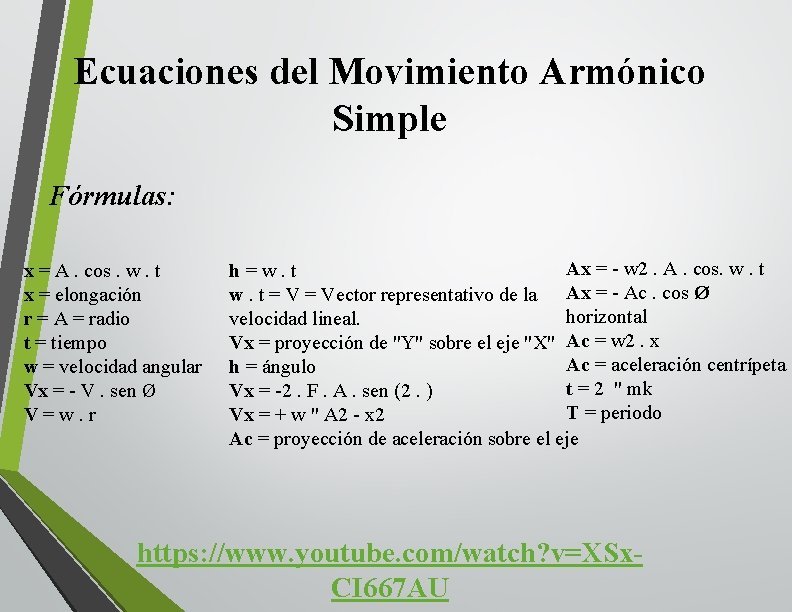 Ecuaciones del Movimiento Armónico Simple

Fórmulas:

x = A . cos . w . t
x = elongación
r = A = radio
t = tiempo
w = velocidad angular
Vx = - V . sen Ø
V = w . r

h = w . t
w . t = V = Vector representativo de la velocidad lineal.
Vx = proyección de "Y" sobre el eje "X"
h = ángulo
Vx = -2 . F . A . sen (2 . )
Vx = + w " A2 - x2
Ac = proyección de aceleración sobre el eje

Ax = - w2 . A . cos. w . t
Ax = - Ac . cos Ø
horizontal
Ac = w2 . x
Ac = aceleración centrípeta
t = 2 " mk
T = periodo

https://www.youtube.com/watch?v=XSx-CI667AU